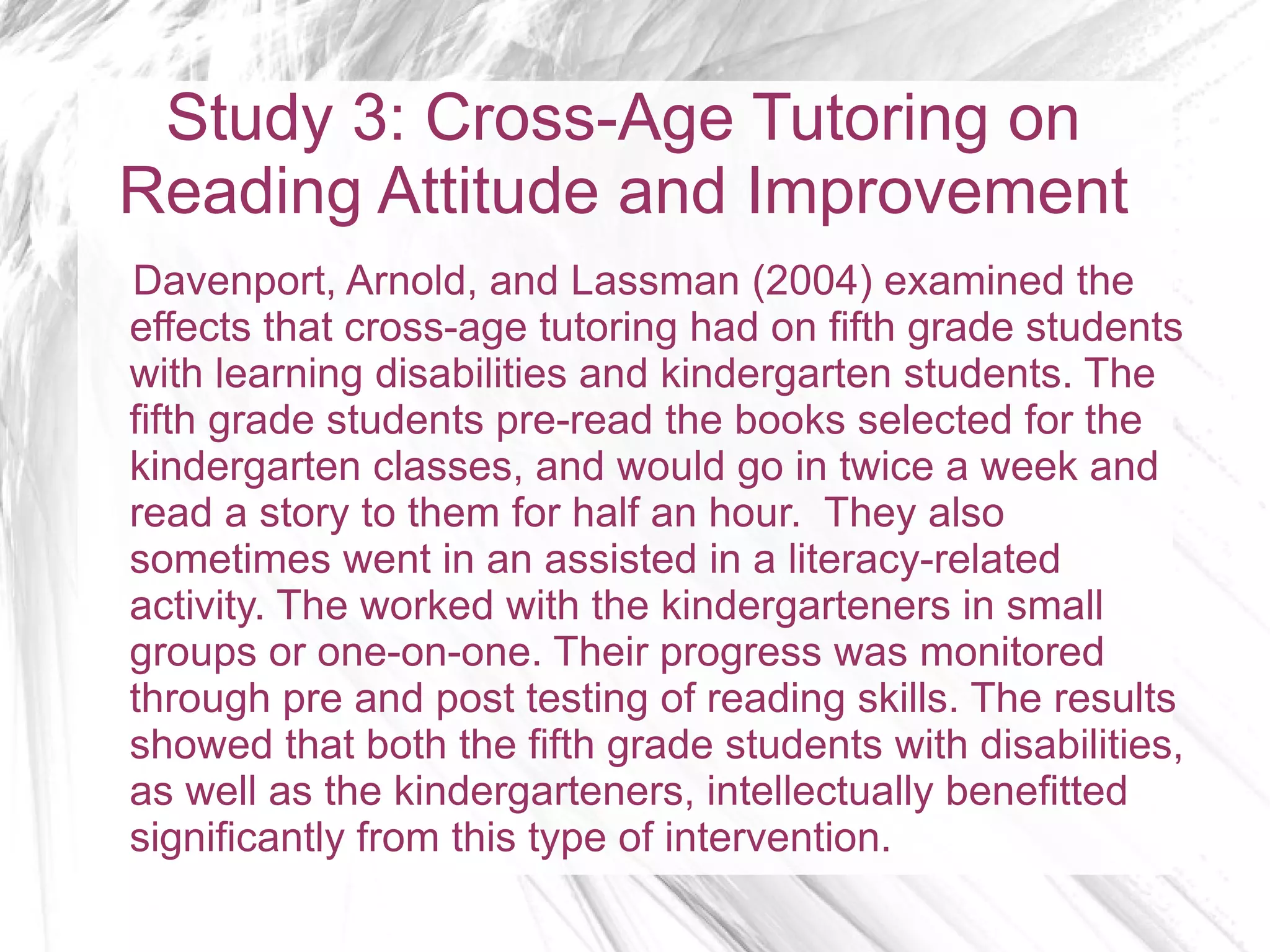 Study 3: Cross-Age Tutoring on Reading Attitude and Improvement

Davenport, Arnold, and Lassman (2004) examined the effects that cross-age tutoring had on fifth grade students with learning disabilities and kindergarten students. The fifth grade students pre-read the books selected for the kindergarten classes, and would go in twice a week and read a story to them for half an hour. They also sometimes went in an assisted in a literacy-related activity. The worked with the kindergarteners in small groups or one-on-one. Their progress was monitored through pre and post testing of reading skills. The results showed that both the fifth grade students with disabilities, as well as the kindergarteners, intellectually benefitted significantly from this type of intervention.